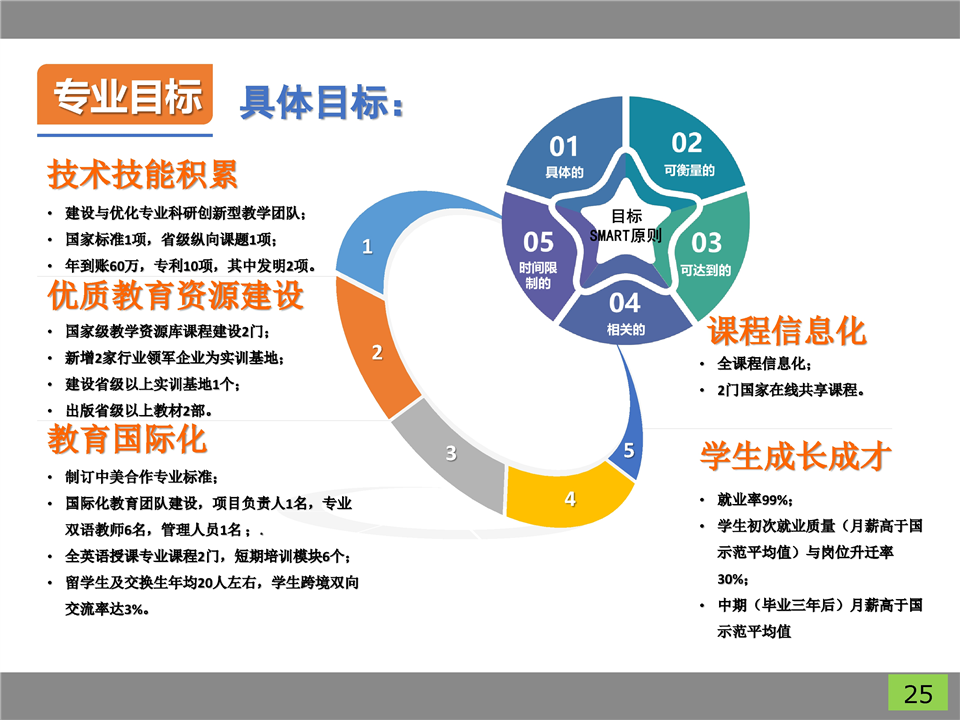 专业目标

具体目标：

技术技能积累

• 建设与优化专业科研创新型教学团队；
• 国家标准1项，省级纵向课题1项；
• 年到账60万，专利10项，其中发明2项。

优质教育资源建设

• 国家级教学资源库课程建设2门；
• 新增2家行业领军企业为实训基地；
• 建设省级以上实训基地1个；
• 出版省级以上教材2部。

教育国际化

• 制订中美合作专业标准；
• 国际化教育团队建设，项目负责人1名，专业双语教师6名，管理人员1名；．
• 全英语授课专业课程2门，短期培训模块6个；
• 留学生及交换生年均20人左右，学生跨境双向交流率达3%。

1
2
3
4
5

01
具体的
02
可衡量的
03
可达到的
04
相关的
05
时间限制的
目标
SMART原则

课程信息化

• 全课程信息化；
• 2门国家在线共享课程。

学生成长成才

• 就业率99%；
• 学生初次就业质量（月薪高于国示范平均值）与岗位升迁率30%；
• 中期（毕业三年后）月薪高于国示范平均值

25